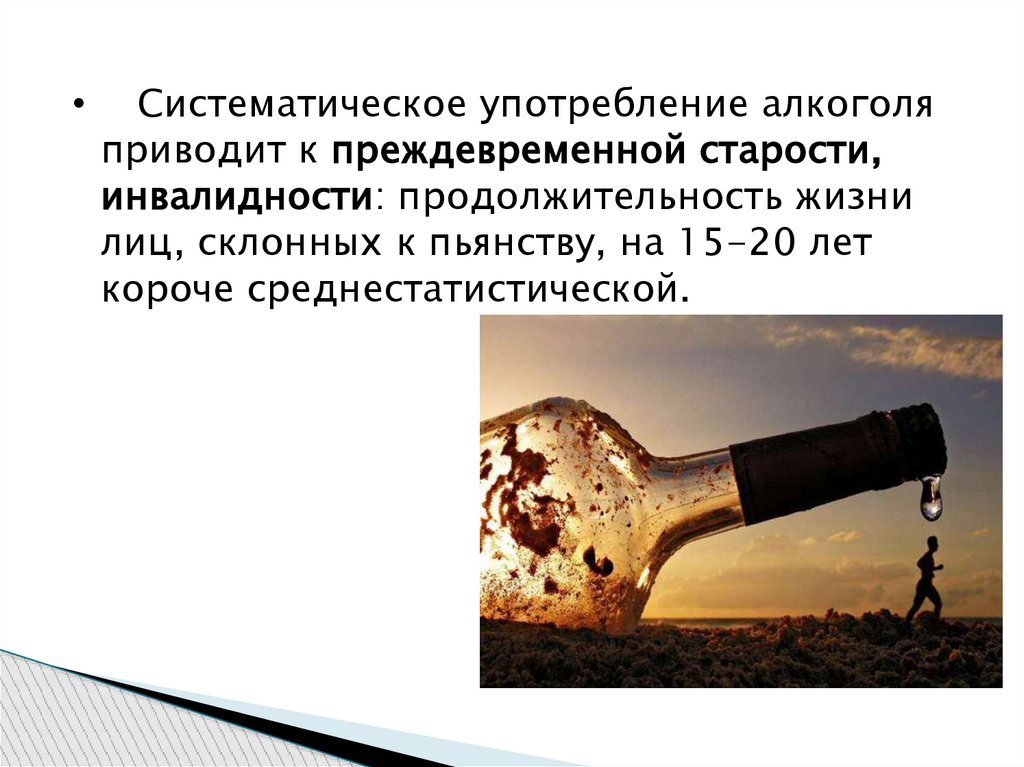 • Систематическое употребление алкоголя приводит к преждевременной старости, инвалидности: продолжительность жизни лиц, склонных к пьянству, на 15–20 лет короче среднестатистической.